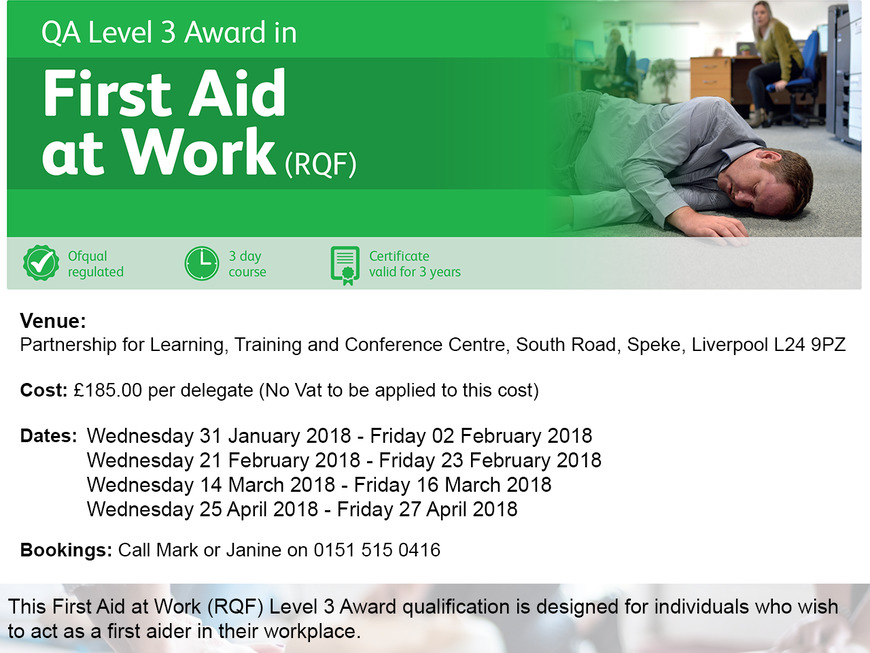 QA Level 3 Award in

First Aid at Work (RQF)

Ofqual regulated

3 day course

Certificate valid for 3 years

Venue:
Partnership for Learning, Training and Conference Centre, South Road, Speke, Liverpool L24 9PZ

Cost: £185.00 per delegate (No Vat to be applied to this cost)

Dates: Wednesday 31 January 2018 - Friday 02 February 2018
Wednesday 21 February 2018 - Friday 23 February 2018
Wednesday 14 March 2018 - Friday 16 March 2018
Wednesday 25 April 2018 - Friday 27 April 2018

Bookings: Call Mark or Janine on 0151 515 0416

This First Aid at Work (RQF) Level 3 Award qualification is designed for individuals who wish to act as a first aider in their workplace.